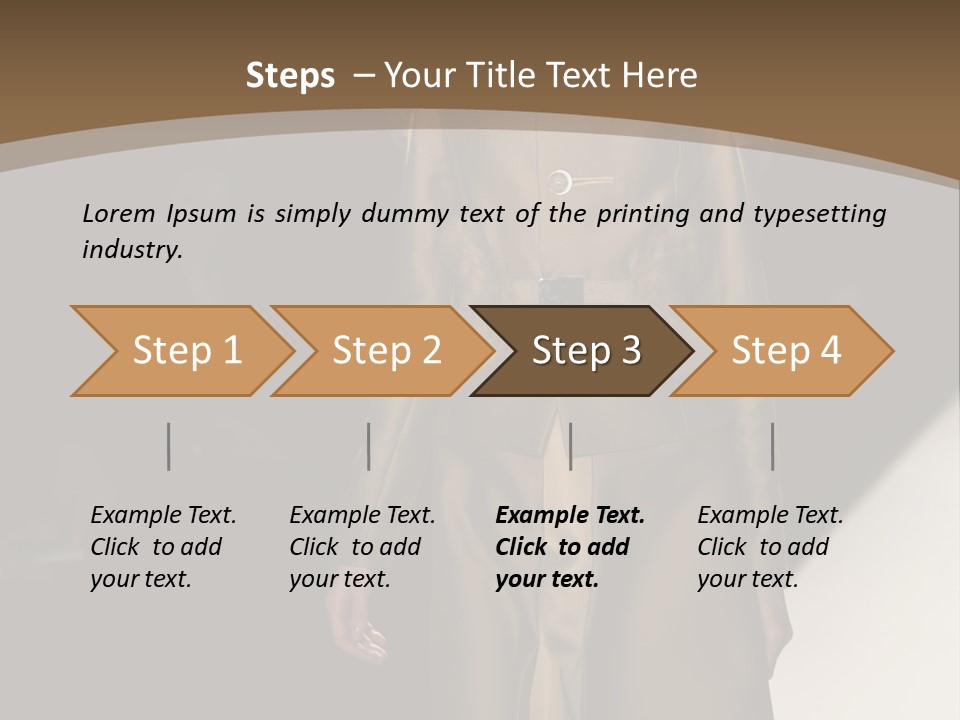 Steps – Your Title Text Here

Lorem Ipsum is simply dummy text of the printing and typesetting industry.

Step 1

Step 2

Step 3

Step 4

Example Text. Click to add your text.

Example Text. Click to add your text.

Example Text. Click to add your text.

Example Text. Click to add your text.